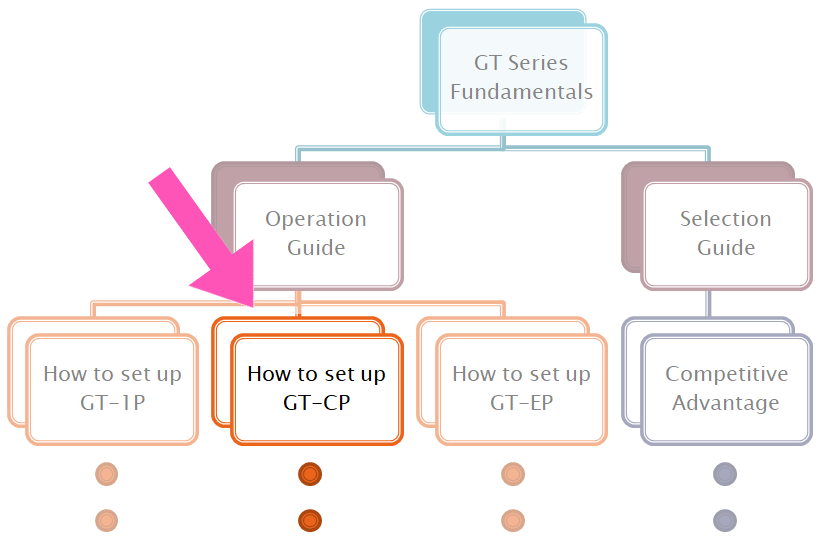 GT Series Fundamentals

Operation Guide

Selection Guide

How to set up GT-1P

How to set up GT-CP

How to set up GT-EP

Competitive Advantage